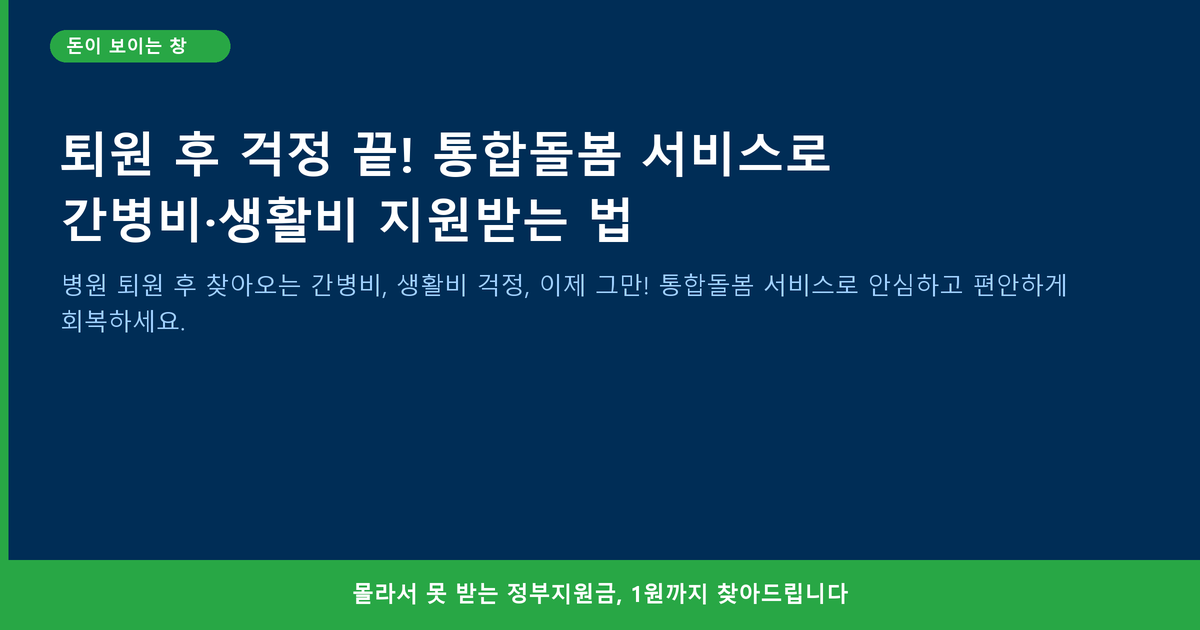 돈이 보이는 창

퇴원 후 걱정 끝! 통합돌봄 서비스로 간병비·생활비 지원받는 법

병원 퇴원 후 찾아오는 간병비, 생활비 걱정, 이제 그만! 통합돌봄 서비스로 안심하고 편안하게 회복하세요.

몰라서 못 받는 정부지원금, 1원까지 찾아드립니다